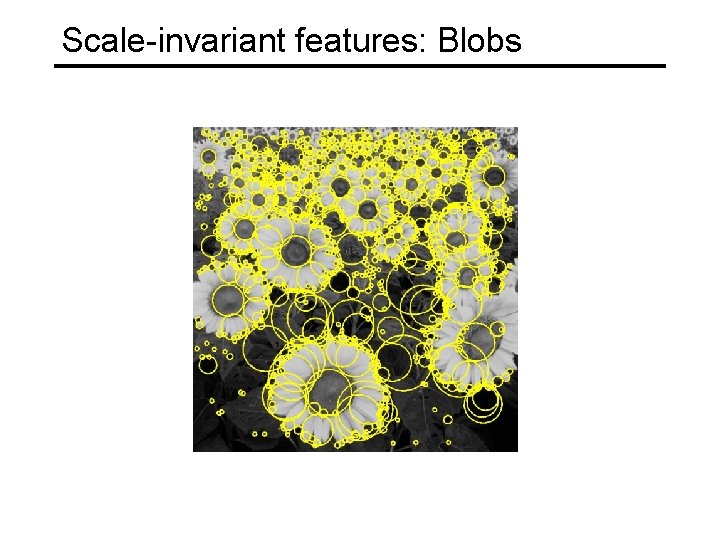 Scale-invariant features: Blobs